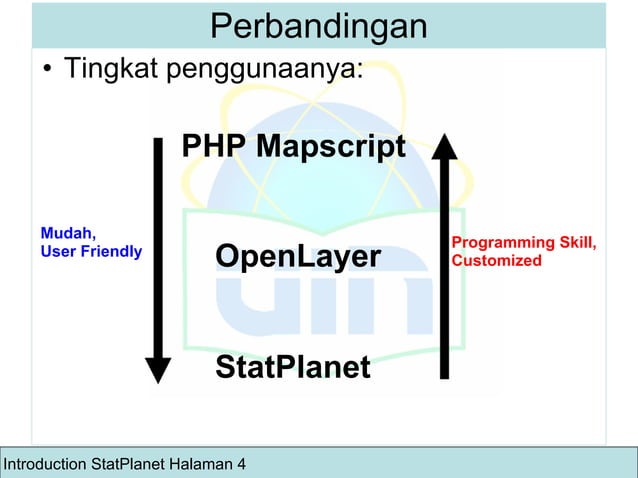 Perbandingan

• Tingkat penggunaanya:

PHP Mapscript

Mudah,
User Friendly

OpenLayer

Programming Skill,
Customized

StatPlanet

Introduction StatPlanet Halaman 4